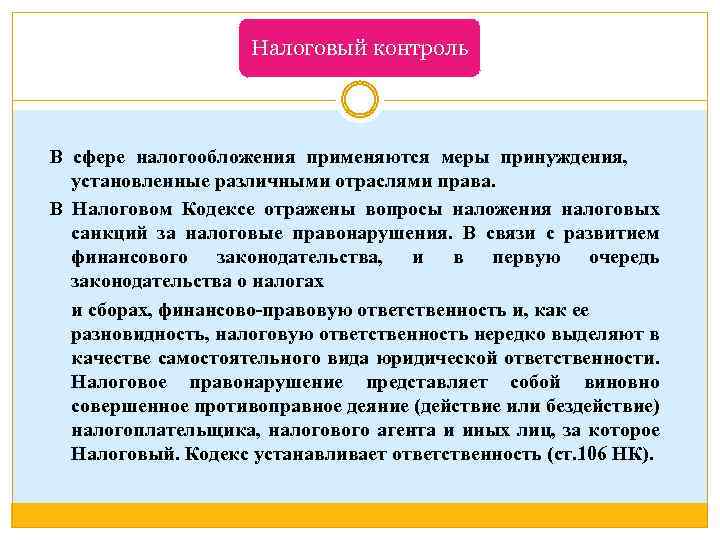 Налоговый контроль

В сфере налогообложения применяются меры принуждения, установленные различными отраслями права.

В Налоговом Кодексе отражены вопросы наложения налоговых санкций за налоговые правонарушения. В связи с развитием финансового законодательства, и в первую очередь законодательства о налогах

и сборах, финансово-правовую ответственность и, как ее разновидность, налоговую ответственность нередко выделяют в качестве самостоятельного вида юридической ответственности. Налоговое правонарушение представляет собой виновно совершенное противоправное деяние (действие или бездействие) налогоплательщика, налогового агента и иных лиц, за которое Налоговый. Кодекс устанавливает ответственность (ст.106 НК).